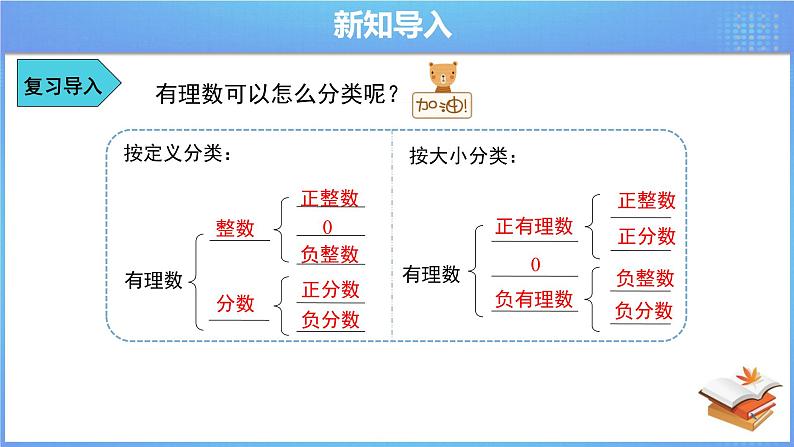 新知导入

复习导入

有理数可以怎么分类呢？

加油!

按定义分类：

有理数
整数
正整数
0
负整数
分数
正分数
负分数

按大小分类：

有理数
正有理数
正整数
正分数
0
负有理数
负整数
负分数